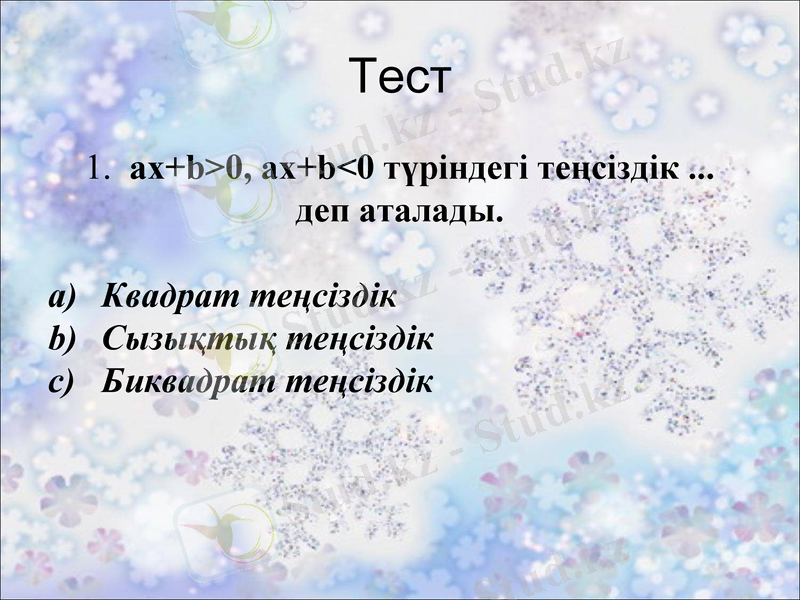 Тест

1. $ax+b>0$, $ax+b<0$ түріндегі теңсіздік ... деп аталады.

a) Квадрат теңсіздік
b) Сызықтық теңсіздік
c) Биквадрат теңсіздік

Stud.kz - Stud.kz
Stud.kz - Stud.kz
Stud.kz - Stud.kz
Stud.kz